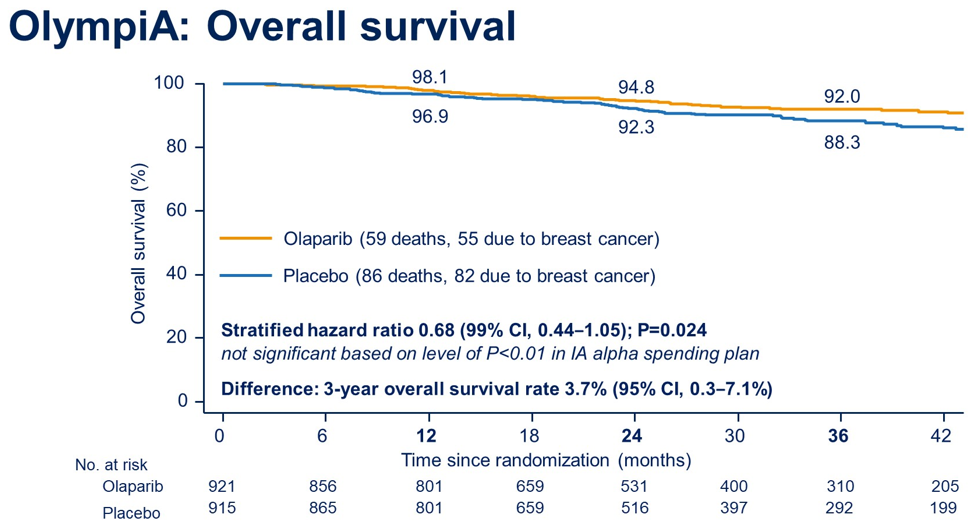 OlympiA: Overall survival

Overall survival (%)

100
80
60
40
20
0

98.1
96.9
94.8
92.3
92.0
88.3

Olaparib (59 deaths, 55 due to breast cancer)
Placebo (86 deaths, 82 due to breast cancer)

Stratified hazard ratio 0.68 (99% CI, 0.44–1.05); P=0.024
not significant based on level of P<0.01 in IA alpha spending plan

Difference: 3-year overall survival rate 3.7% (95% CI, 0.3–7.1%)

0 6 12 18 24 30 36 42
Time since randomization (months)

| No. at risk | | | | | | | | |
|---|---|---|---|---|---|---|---|---|
| Olaparib | 921 | 856 | 801 | 659 | 531 | 400 | 310 | 205 |
| Placebo | 915 | 865 | 801 | 659 | 516 | 397 | 292 | 199 |